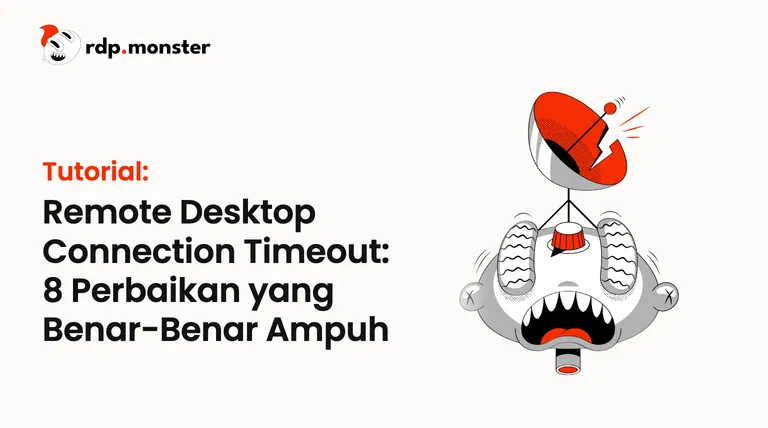 rdp.monster

Tutorial:

Remote Desktop Connection Timeout: 8 Perbaikan yang Benar-Benar Ampuh